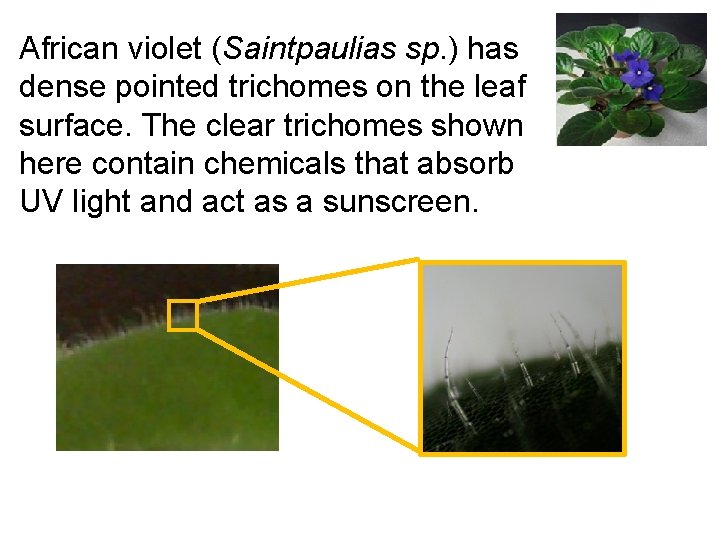 African violet (Saintpaulias sp.) has dense pointed trichomes on the leaf surface. The clear trichomes shown here contain chemicals that absorb UV light and act as a sunscreen.